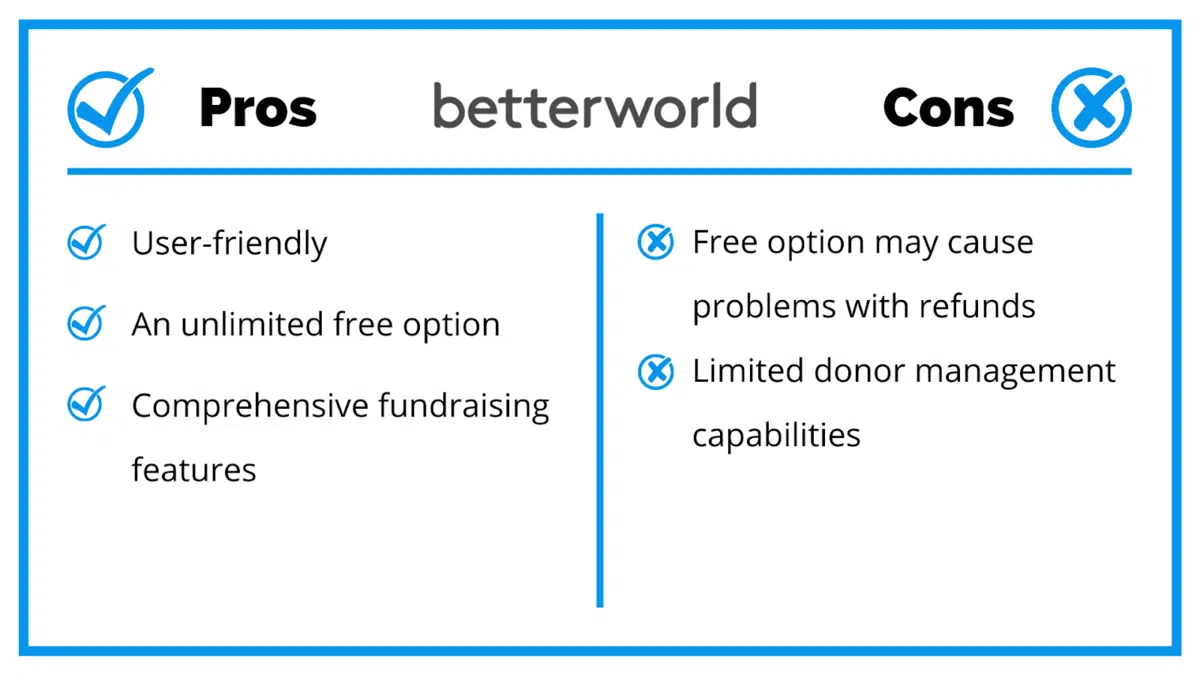 Pros betterworld Cons

User-friendly

An unlimited free option

Comprehensive fundraising features

Free option may cause problems with refunds

Limited donor management capabilities